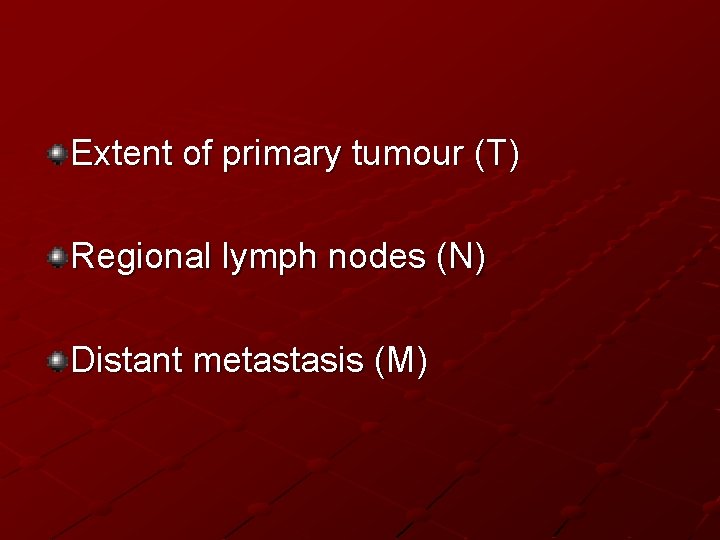 Extent of primary tumour (T)

Regional lymph nodes (N)

Distant metastasis (M)